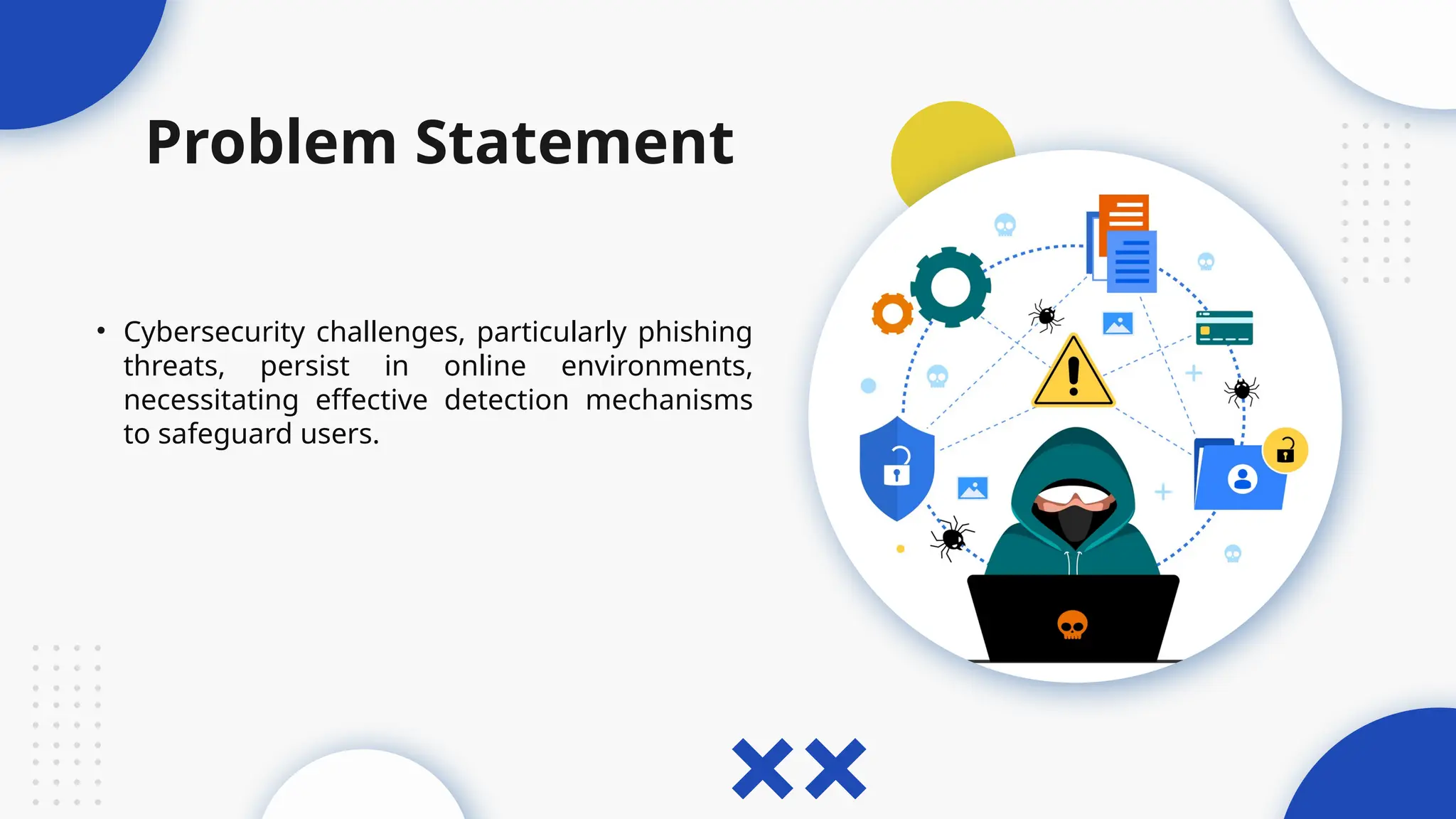 Problem Statement

• Cybersecurity challenges, particularly phishing threats, persist in online environments, necessitating effective detection mechanisms to safeguard users.